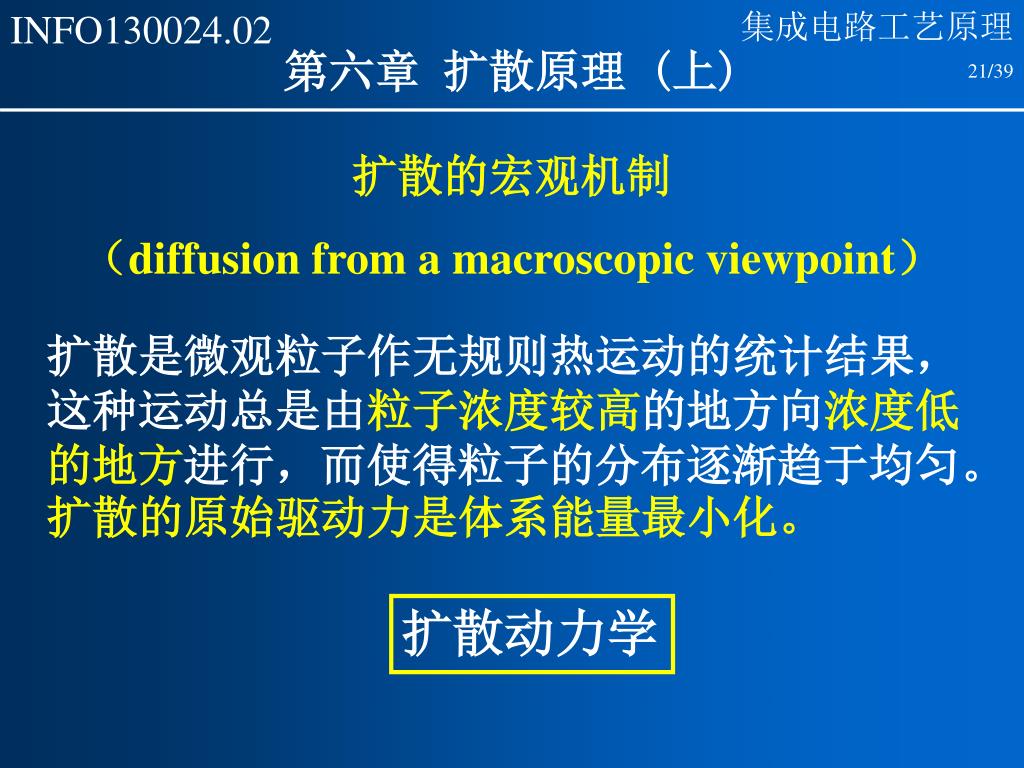 INFO130024.02

集成电路工艺原理

第六章 扩散原理（上）

21/39

扩散的宏观机制

（diffusion from a macroscopic viewpoint）

扩散是微观粒子作无规则热运动的统计结果，这种运动总是由粒子浓度较高的地方向浓度低的地方进行，而使得粒子的分布逐渐趋于均匀。扩散的原始驱动力是体系能量最小化。

扩散动力学